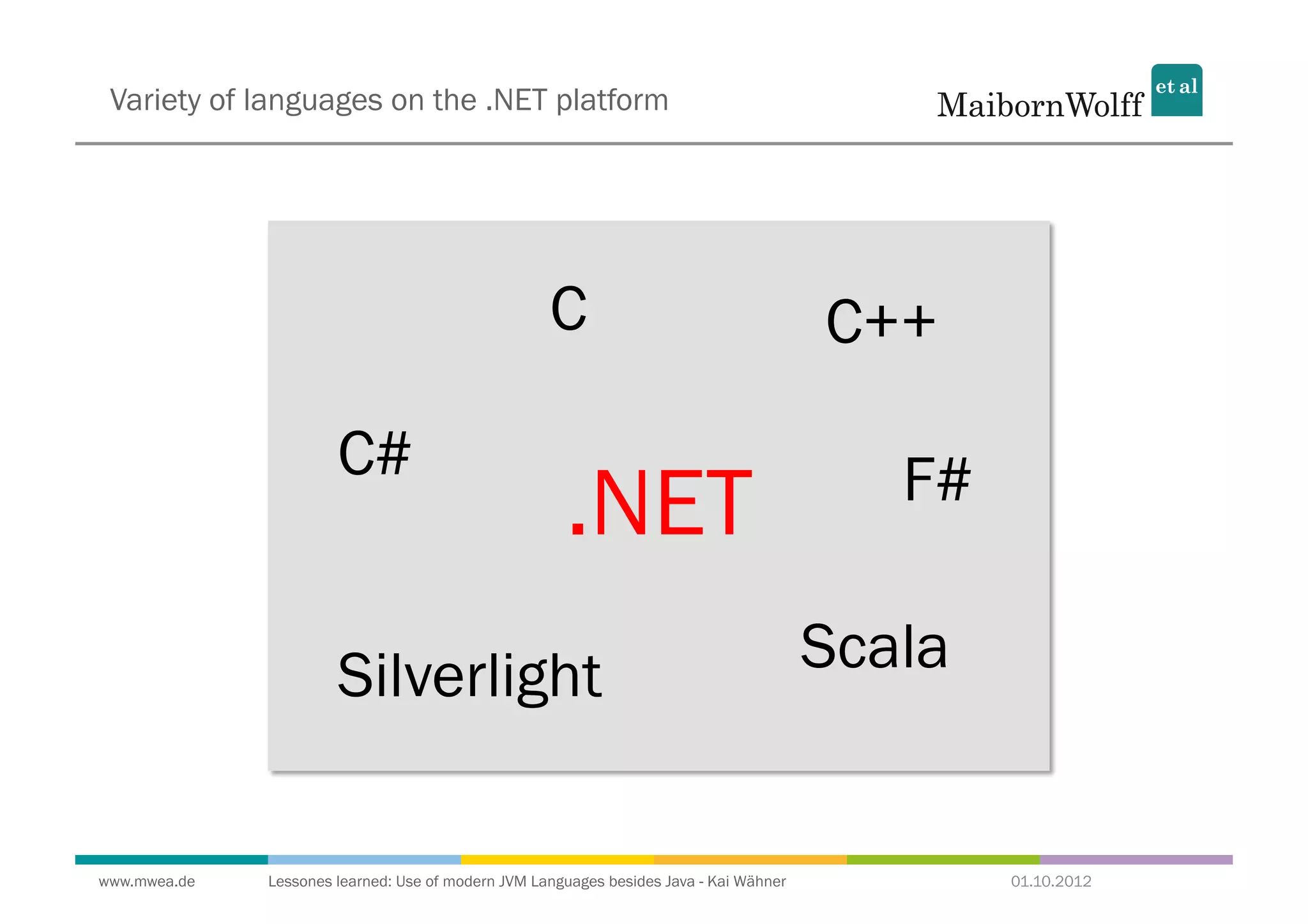 Variety of languages on the .NET platform

MaibornWolff et al

C

C++

C#

.NET

F#

Silverlight

Scala

www.mwea.de

Lessones learned: Use of modern JVM Languages besides Java - Kai Wähner

01.10.2012